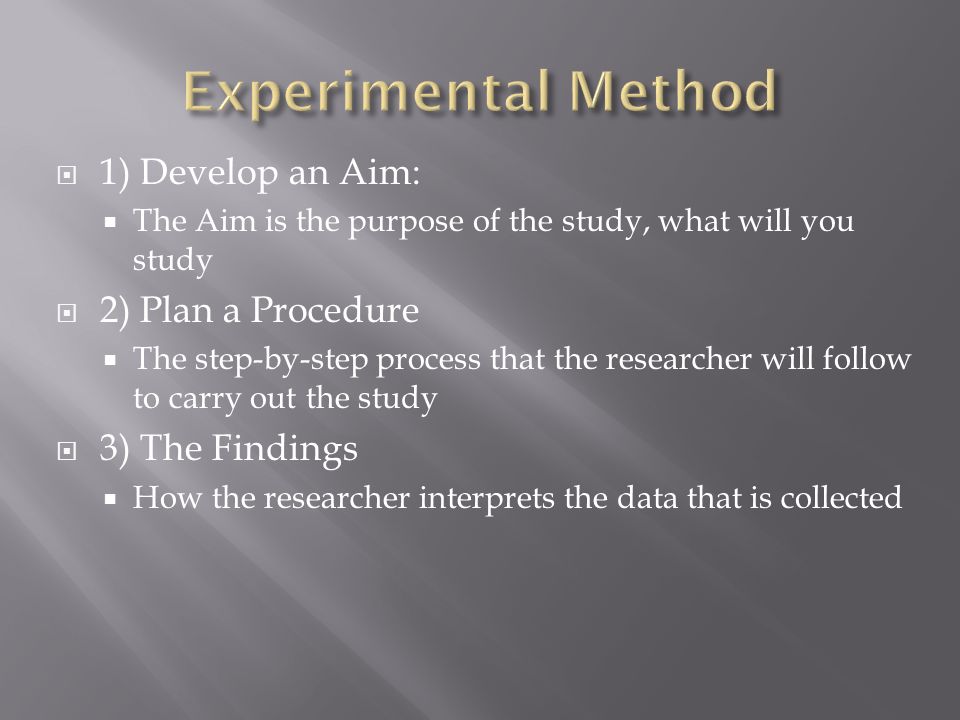 Experimental Method

1) Develop an Aim:

The Aim is the purpose of the study, what will you study

2) Plan a Procedure

The step-by-step process that the researcher will follow to carry out the study

3) The Findings

How the researcher interprets the data that is collected